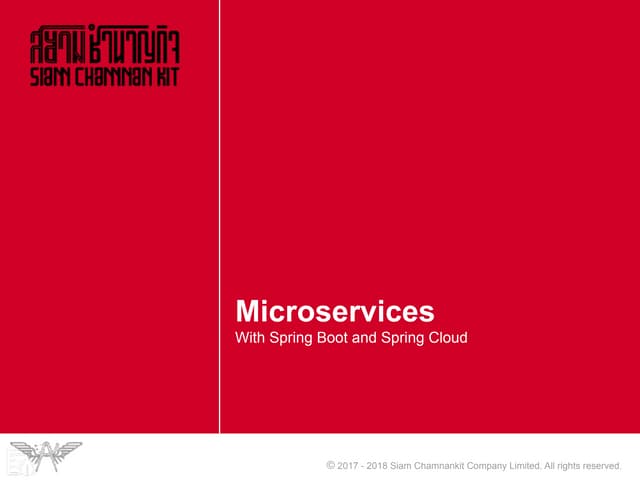 สยามชำนาญกิจ
SIAM CHAMNAN KIT

Microservices
With Spring Boot and Spring Cloud

© 2017 - 2018 Siam Chamnankit Company Limited. All rights reserved.